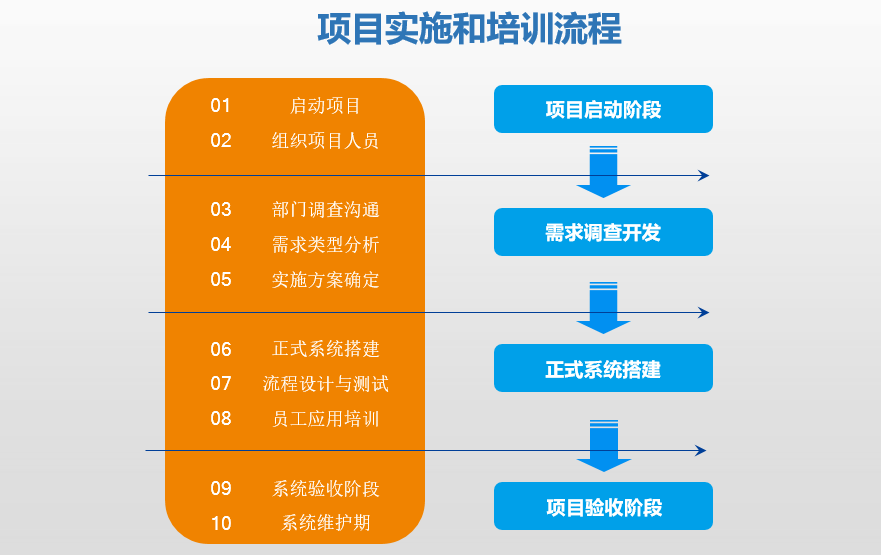 项目实施和培训流程

01 启动项目
02 组织项目人员

03 部门调查沟通
04 需求类型分析
05 实施方案确定

06 正式系统搭建
07 流程设计与测试
08 员工应用培训

09 系统验收阶段
10 系统维护期

项目启动阶段

需求调查开发

正式系统搭建

项目验收阶段